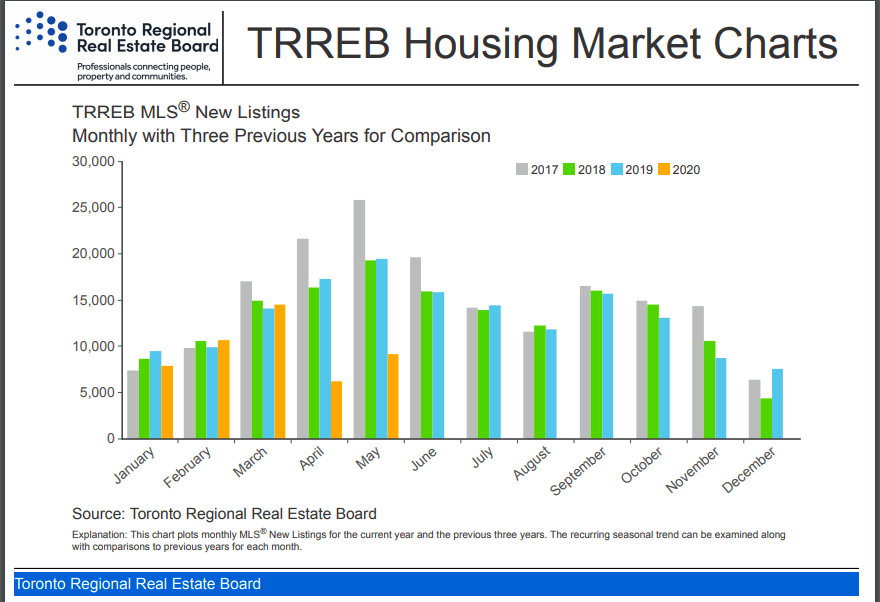 Toronto Regional Real Estate Board
Professionals connecting people, property and communities.

TRREB Housing Market Charts

TRREB MLS® New Listings
Monthly with Three Previous Years for Comparison

2017 2018 2019 2020

30,000
25,000
20,000
15,000
10,000
5,000
0

January February March April May June July August September October November December

Source: Toronto Regional Real Estate Board

Explanation: This chart plots monthly MLS® New Listings for the current year and the previous three years. The recurring seasonal trend can be examined along with comparisons to previous years for each month.

Toronto Regional Real Estate Board